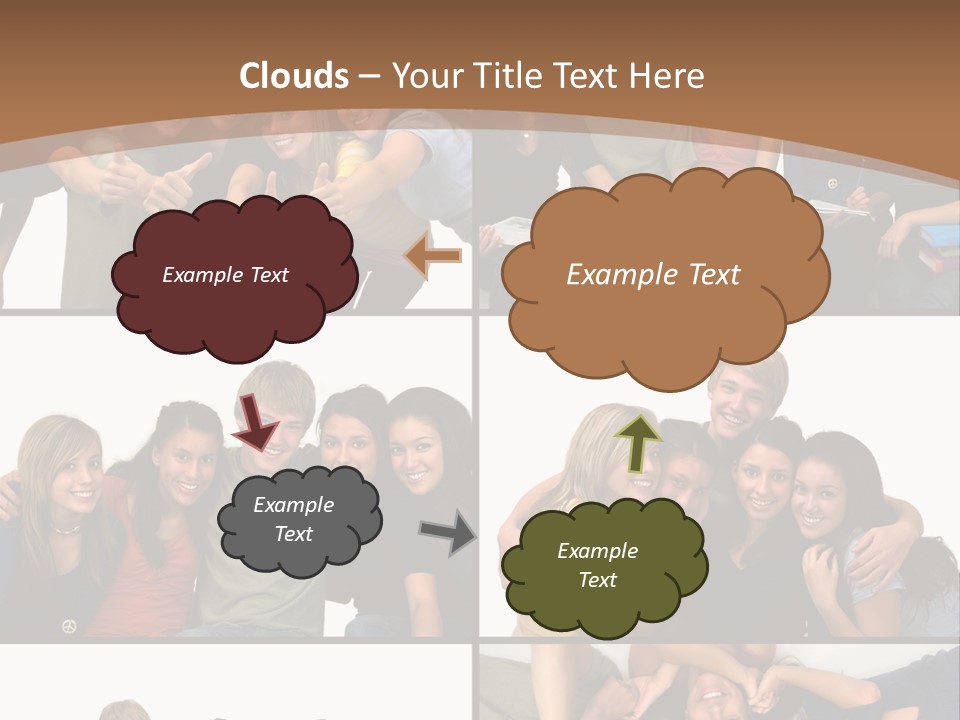 Clouds – Your Title Text Here

Example Text

Example Text

Example Text

Example Text